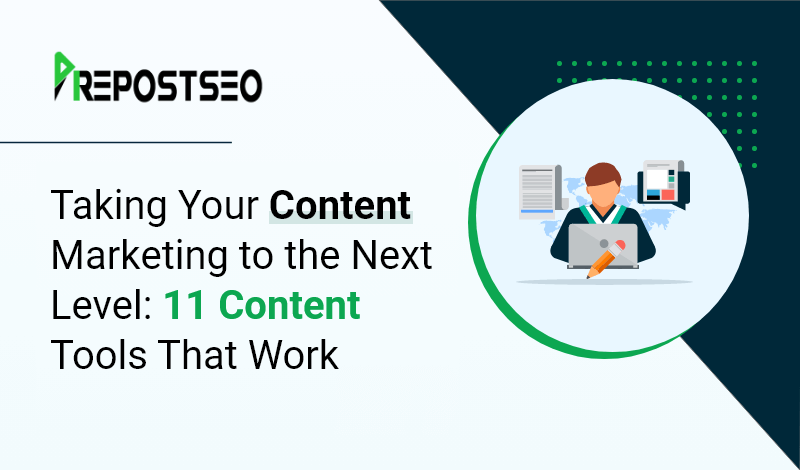 PREPOSTSEO

Taking Your Content Marketing to the Next Level: 11 Content Tools That Work